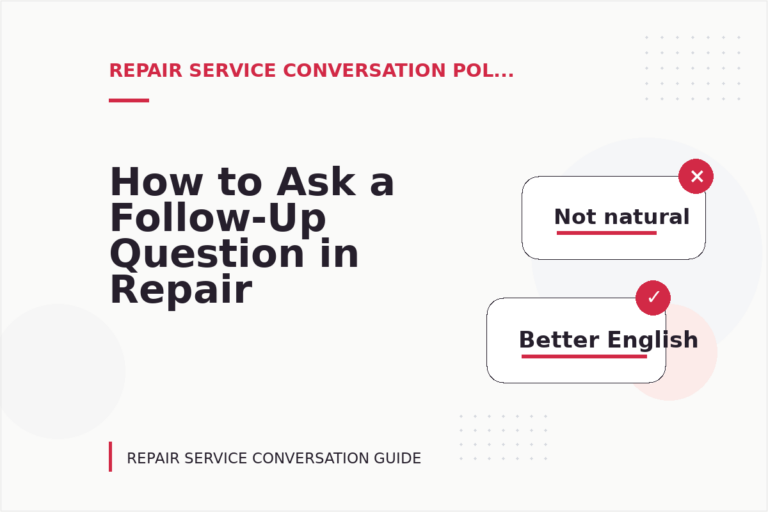 REPAIR SERVICE CONVERSATION POL...

How to Ask a Follow-Up Question in Repair

Not natural

Better English

REPAIR SERVICE CONVERSATION GUIDE